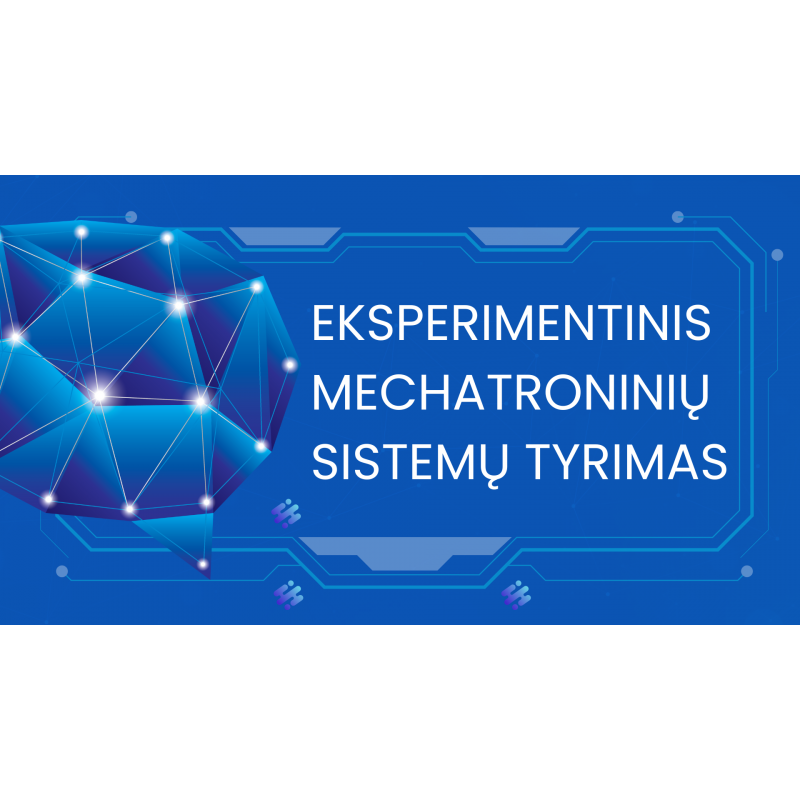 EKSPERIMENTINIS MECHATRONINIŲ SISTEMŲ TYRIMAS